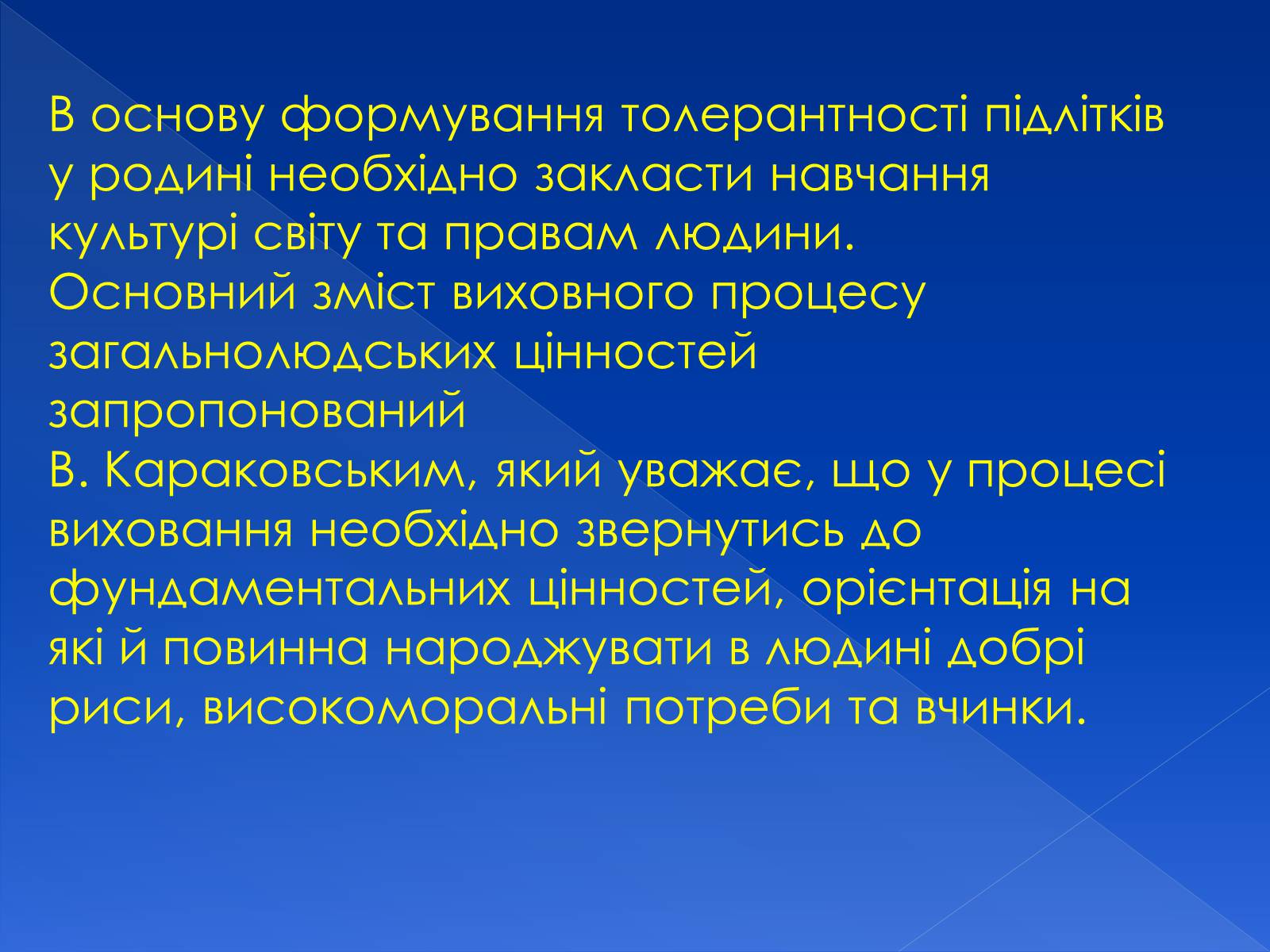 В основу формування толерантності підлітків у родині необхідно закласти навчання культурі світу та правам людини.
Основний зміст виховного процесу загальнолюдських цінностей запропонований
В. Караковським, який уважає, що у процесі виховання необхідно звернутись до фундаментальних цінностей, орієнтація на які й повинна народжувати в людині добрі риси, високоморальні потреби та вчинки.